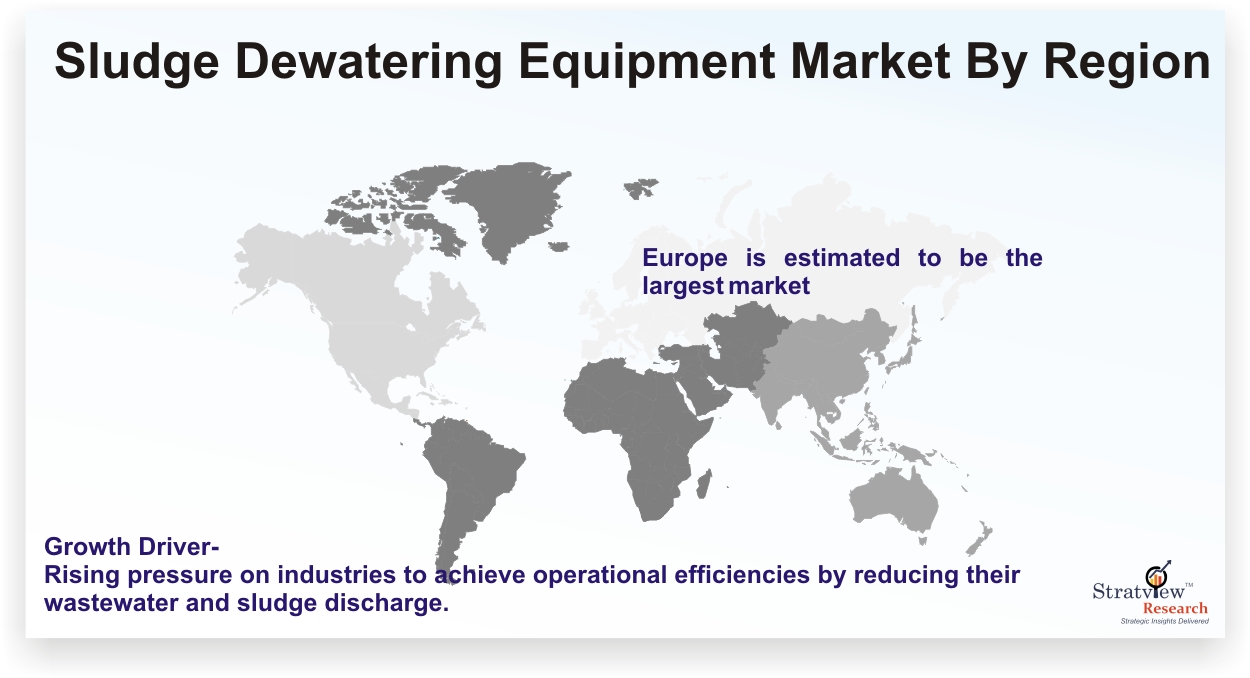 Sludge Dewatering Equipment Market By Region

Europe is estimated to be the largest market

Growth Driver-
Rising pressure on industries to achieve operational efficiencies by reducing their wastewater and sludge discharge.

Stratview™
Research
Strategic Insights Delivered